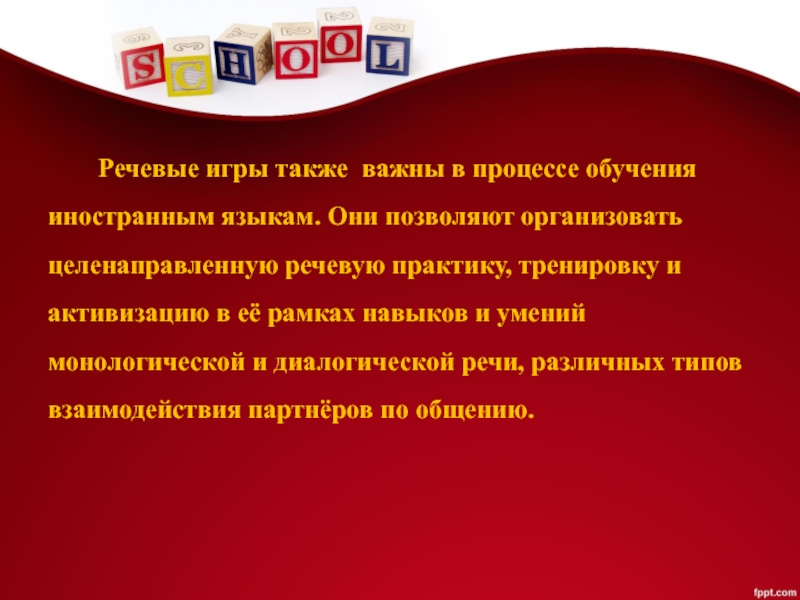 SCHOOL

Речевые игры также важны в процессе обучения иностранным языкам. Они позволяют организовать целенаправленную речевую практику, тренировку и активизацию в её рамках навыков и умений монологической и диалогической речи, различных типов взаимодействия партнёров по общению.

fppt.com